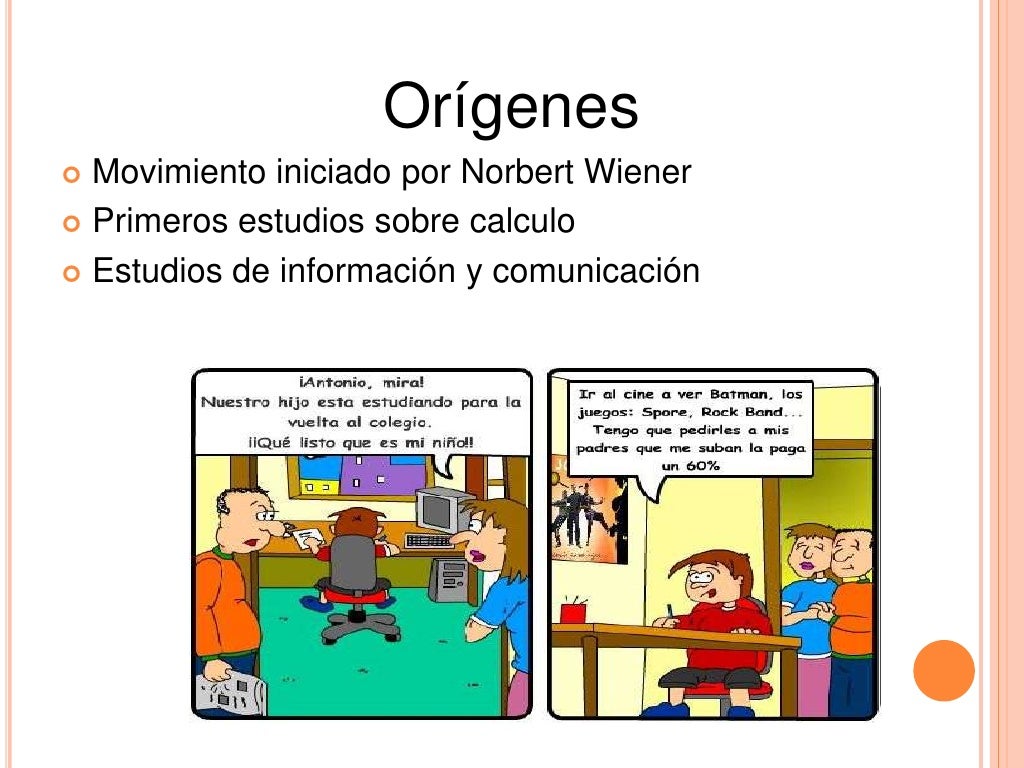 Orígenes

Movimiento iniciado por Norbert Wiener
Primeros estudios sobre calculo
Estudios de información y comunicación

¡Antonio, mira! Nuestro hijo esta estudiando para la vuelta al colegio. ¡¡Qué listo que es mi niño!!

Ir al cine a ver Batman, los juegos: Spore, Rock Band... Tengo que pedirles a mis padres que me suban la paga un 60%